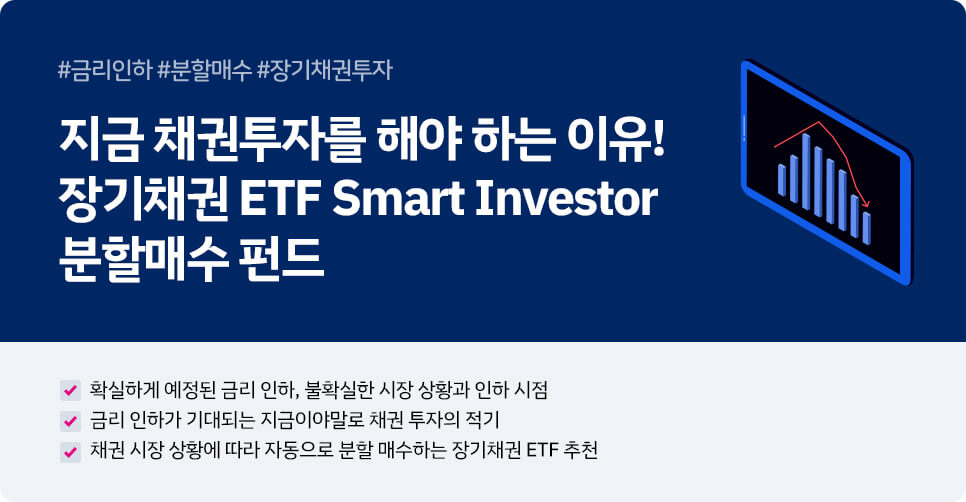 #금리인하 #분할매수 #장기채권투자

지금 채권투자를 해야 하는 이유! 장기채권 ETF Smart Investor 분할매수 펀드

확실하게 예정된 금리 인하, 불확실한 시장 상황과 인하 시점
금리 인하가 기대되는 지금이야말로 채권 투자의 적기
채권 시장 상황에 따라 자동으로 분할 매수하는 장기채권 ETF 추천